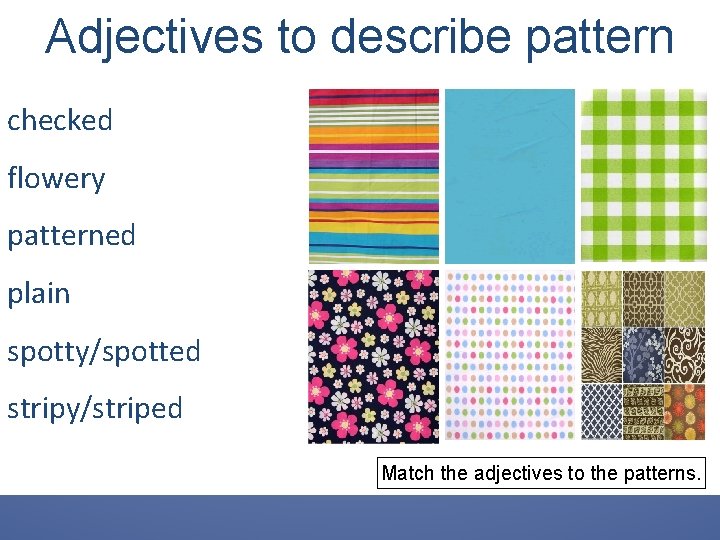 Adjectives to describe pattern

checked

flowery

patterned

plain

spotty/spotted

stripy/striped

Match the adjectives to the patterns.